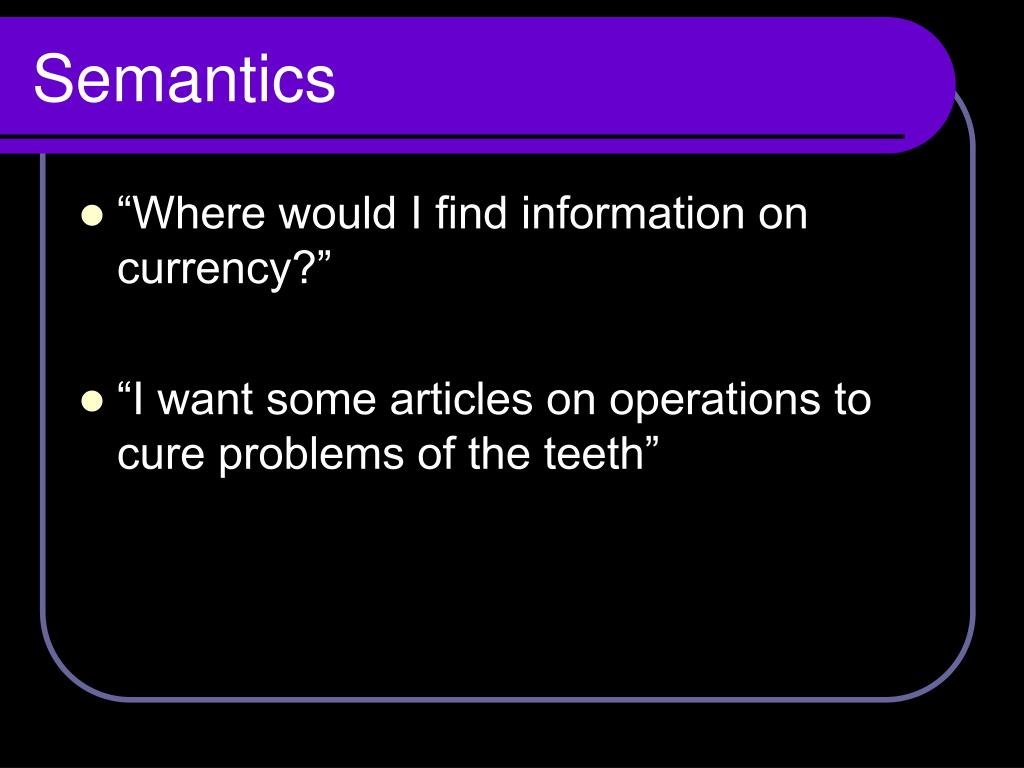 Semantics

- “Where would I find information on currency?”

- “I want some articles on operations to cure problems of the teeth”